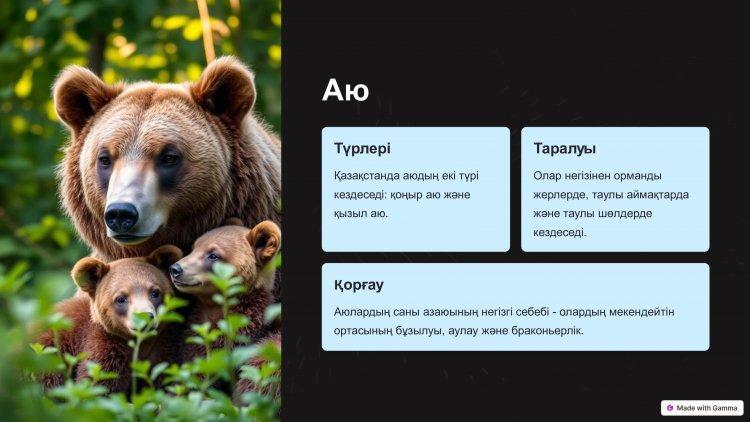 Аю

Түрлері

Қазақстанда аюдың екі түрі кездеседі: қоңыр аю және қызыл аю.

Таралуы

Олар негізінен орманды жерлерде, таулы аймақтарда және таулы шөлдерде кездеседі.

Қорғау

Аюлардың саны азаюының негізгі себебі - олардың мекендейтін ортасының бұзылуы, аулау және браконьерлік.

Made with Gamma